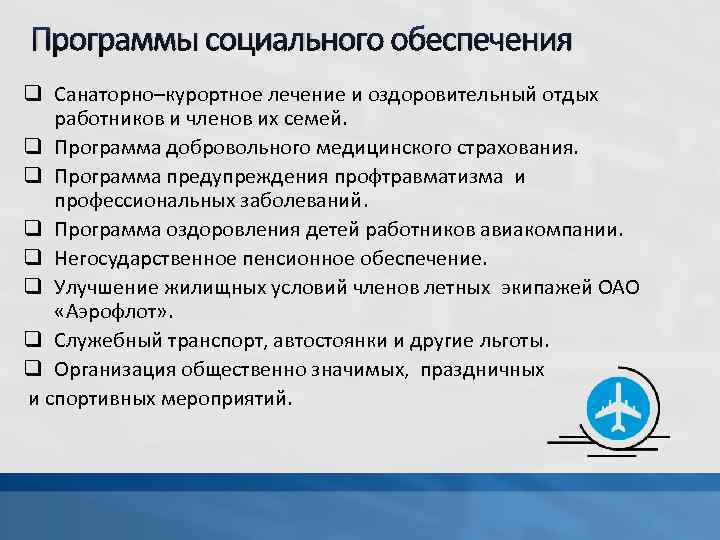 Программы социального обеспечения

❑ Санаторно–курортное лечение и оздоровительный отдых работников и членов их семей.
❑ Программа добровольного медицинского страхования.
❑ Программа предупреждения профтравматизма и профессиональных заболеваний.
❑ Программа оздоровления детей работников авиакомпании.
❑ Негосударственное пенсионное обеспечение.
❑ Улучшение жилищных условий членов летных экипажей ОАО «Аэрофлот».
❑ Служебный транспорт, автостоянки и другие льготы.
❑ Организация общественно значимых, праздничных и спортивных мероприятий.